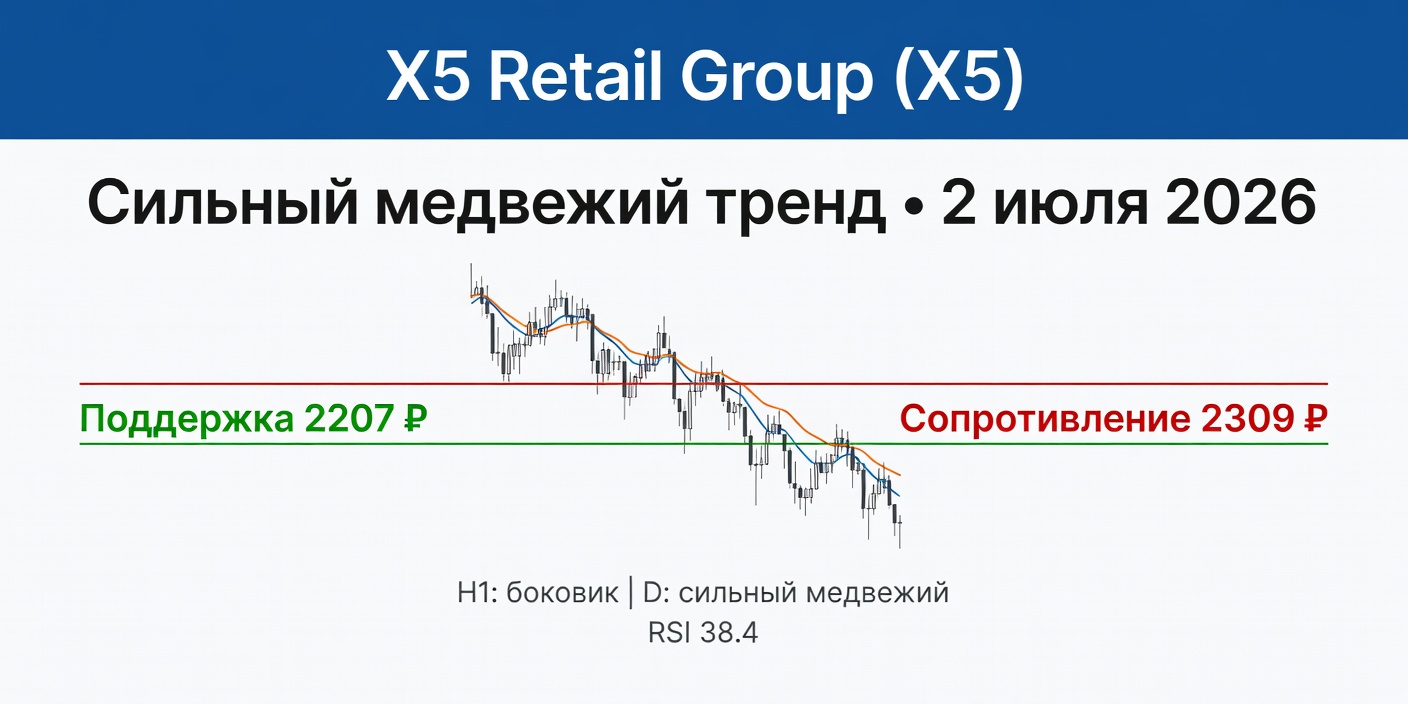 X5 Retail Group (X5)

Сильный медвежий тренд • 2 июля 2026

Поддержка 2207 ₽

Сопротивление 2309 ₽

H1: боковик | D: сильный медвежий
RSI 38.4